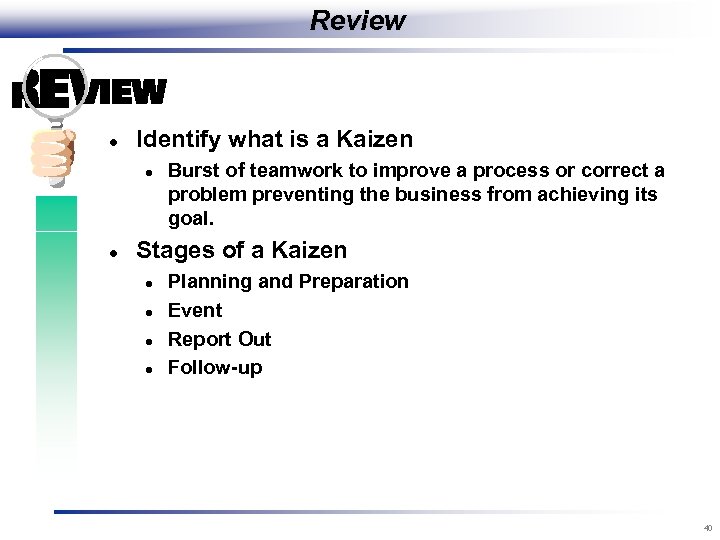 Review

REVIEW

- Identify what is a Kaizen
  - Burst of teamwork to improve a process or correct a problem preventing the business from achieving its goal.
- Stages of a Kaizen
  - Planning and Preparation
  - Event
  - Report Out
  - Follow-up

40